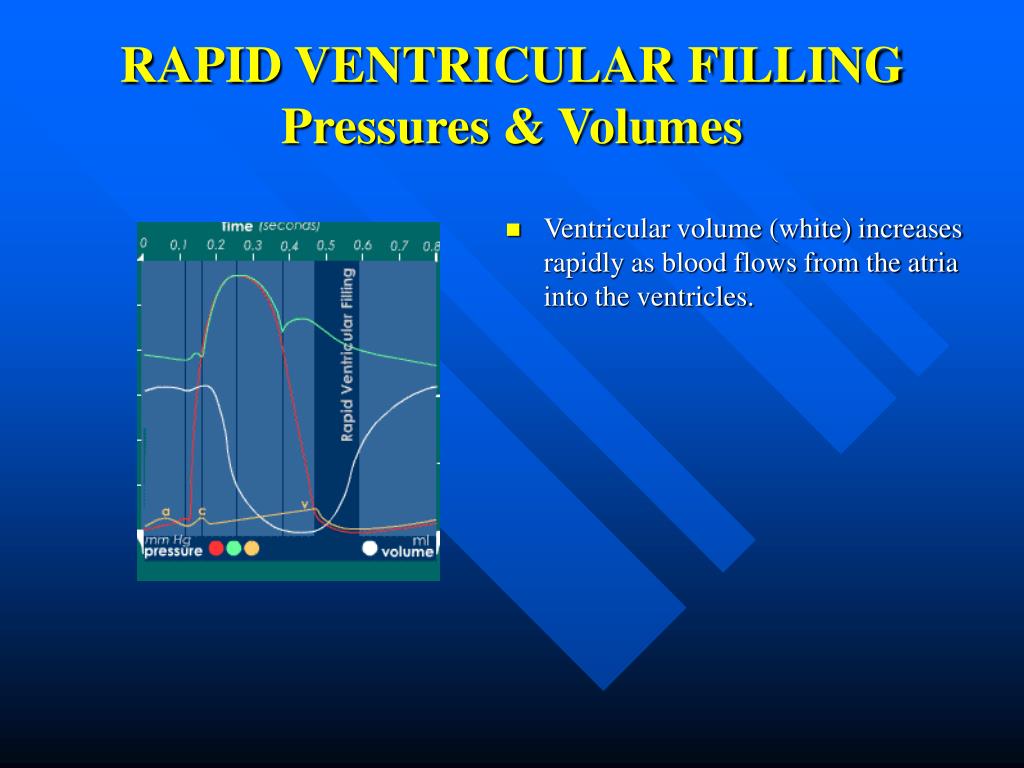 RAPID VENTRICULAR FILLING
Pressures & Volumes

time (seconds)
0 0.1 0.2 0.3 0.4 0.5 0.6 0.7 0.8

Rapid Ventricular Filling

a c v

mm Hg
pressure

ml
volume

Ventricular volume (white) increases rapidly as blood flows from the atria into the ventricles.